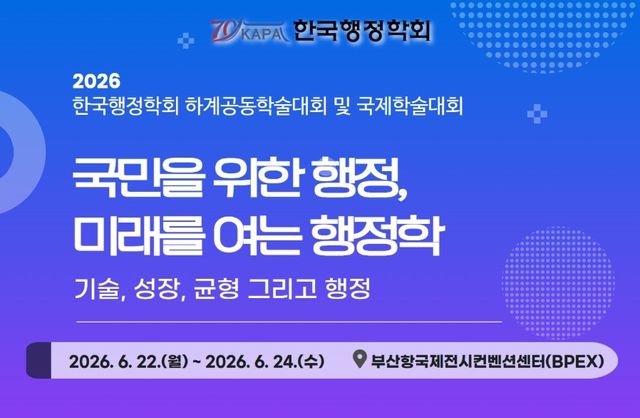 70 KAPA 한국행정학회

2026
한국행정학회 하계공동학술대회 및 국제학술대회

국민을 위한 행정,
미래를 여는 행정학

기술, 성장, 균형 그리고 행정

2026. 6. 22.(월) ~ 2026. 6. 24.(수)

부산항국제전시컨벤션센터(BPEX)